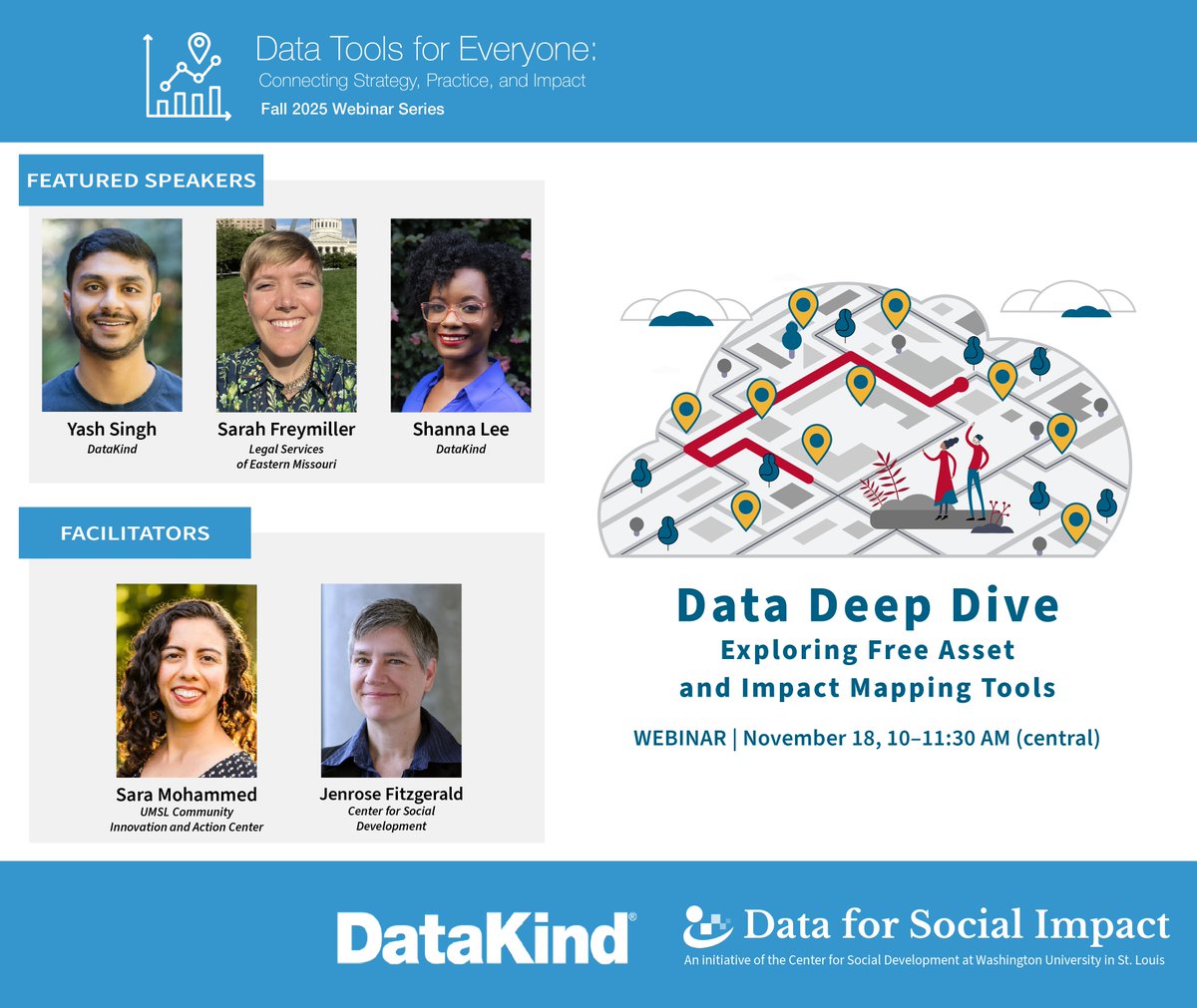 Data Tools for Everyone:
Connecting Strategy, Practice, and Impact
Fall 2025 Webinar Series

FEATURED SPEAKERS

Yash Singh
DataKind

Sarah Freymiller
Legal Services of Eastern Missouri

Shanna Lee
DataKind

FACILITATORS

Sara Mohammed
UMSL Community Innovation and Action Center

Jenrose Fitzgerald
Center for Social Development

Data Deep Dive
Exploring Free Asset and Impact Mapping Tools

WEBINAR | November 18, 10–11:30 AM (central)

DataKind®

Data for Social Impact
An initiative of the Center for Social Development at Washington University in St. Louis